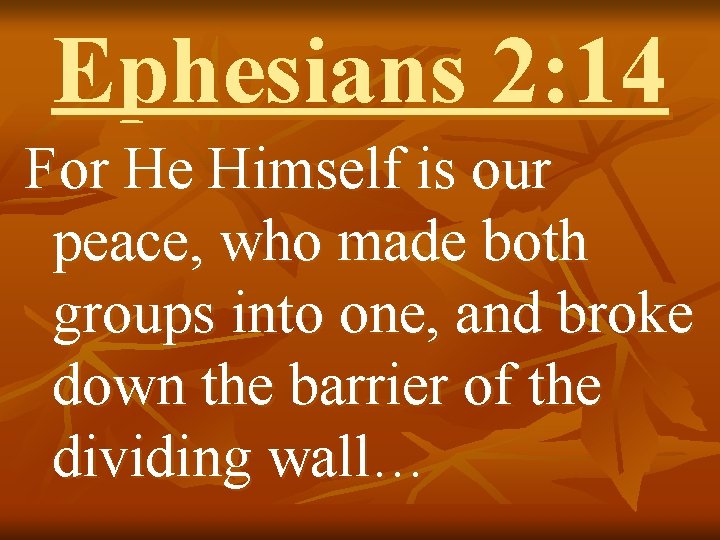 Ephesians 2:14

For He Himself is our peace, who made both groups into one, and broke down the barrier of the dividing wall…